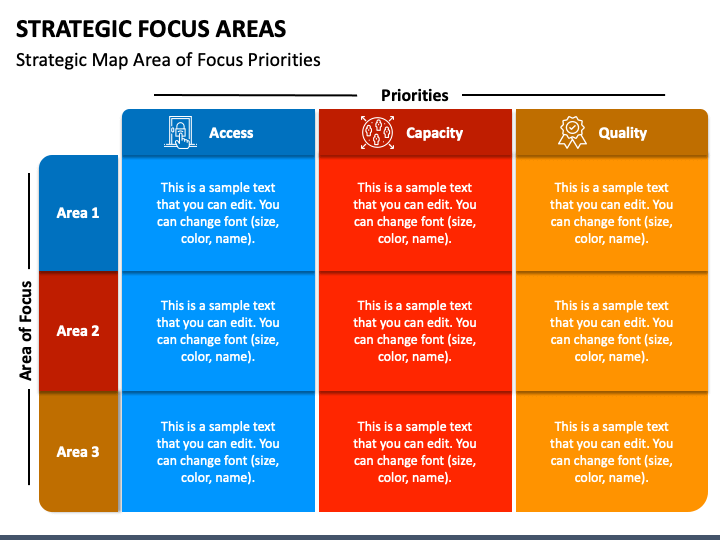 STRATEGIC FOCUS AREAS

Strategic Map Area of Focus Priorities

Priorities

Area of Focus

| | Access | Capacity | Quality |
|---|---|---|---|
| Area 1 | This is a sample text that you can edit. You can change font (size, color, name). | This is a sample text that you can edit. You can change font (size, color, name). | This is a sample text that you can edit. You can change font (size, color, name). |
| Area 2 | This is a sample text that you can edit. You can change font (size, color, name). | This is a sample text that you can edit. You can change font (size, color, name). | This is a sample text that you can edit. You can change font (size, color, name). |
| Area 3 | This is a sample text that you can edit. You can change font (size, color, name). | This is a sample text that you can edit. You can change font (size, color, name). | This is a sample text that you can edit. You can change font (size, color, name). |